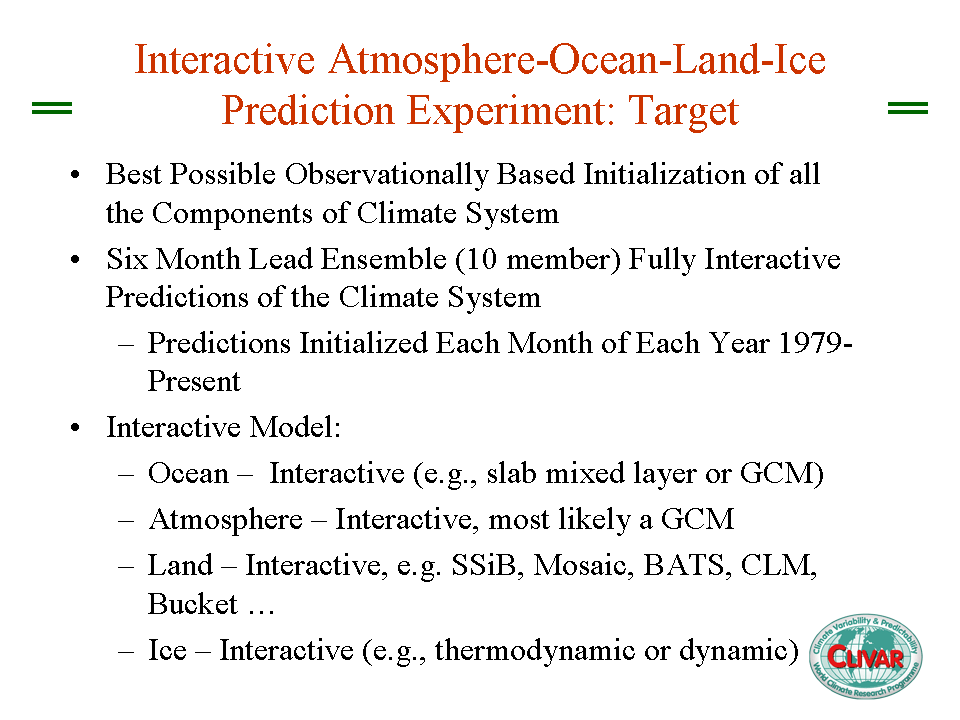 Interactive Atmosphere-Ocean-Land-Ice Prediction Experiment: Target

• Best Possible Observationally Based Initialization of all the Components of Climate System

• Six Month Lead Ensemble (10 member) Fully Interactive Predictions of the Climate System

– Predictions Initialized Each Month of Each Year 1979-Present

• Interactive Model:

– Ocean – Interactive (e.g., slab mixed layer or GCM)

– Atmosphere – Interactive, most likely a GCM

– Land – Interactive, e.g. SSiB, Mosaic, BATS, CLM, Bucket …

– Ice – Interactive (e.g., thermodynamic or dynamic)

Climate Variability & Predictability
CLIVAR
World Climate Research Programme